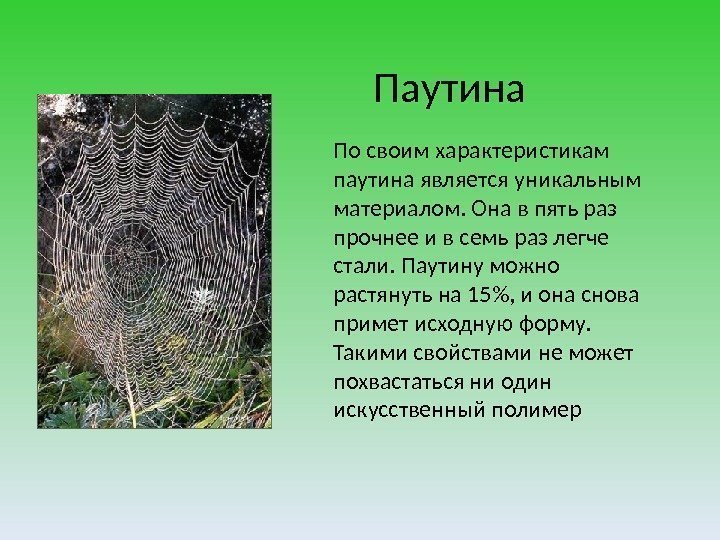 Паутина

По своим характеристикам паутина является уникальным материалом. Она в пять раз прочнее и в семь раз легче стали. Паутину можно растянуть на 15%, и она снова примет исходную форму. Такими свойствами не может похвастаться ни один искусственный полимер